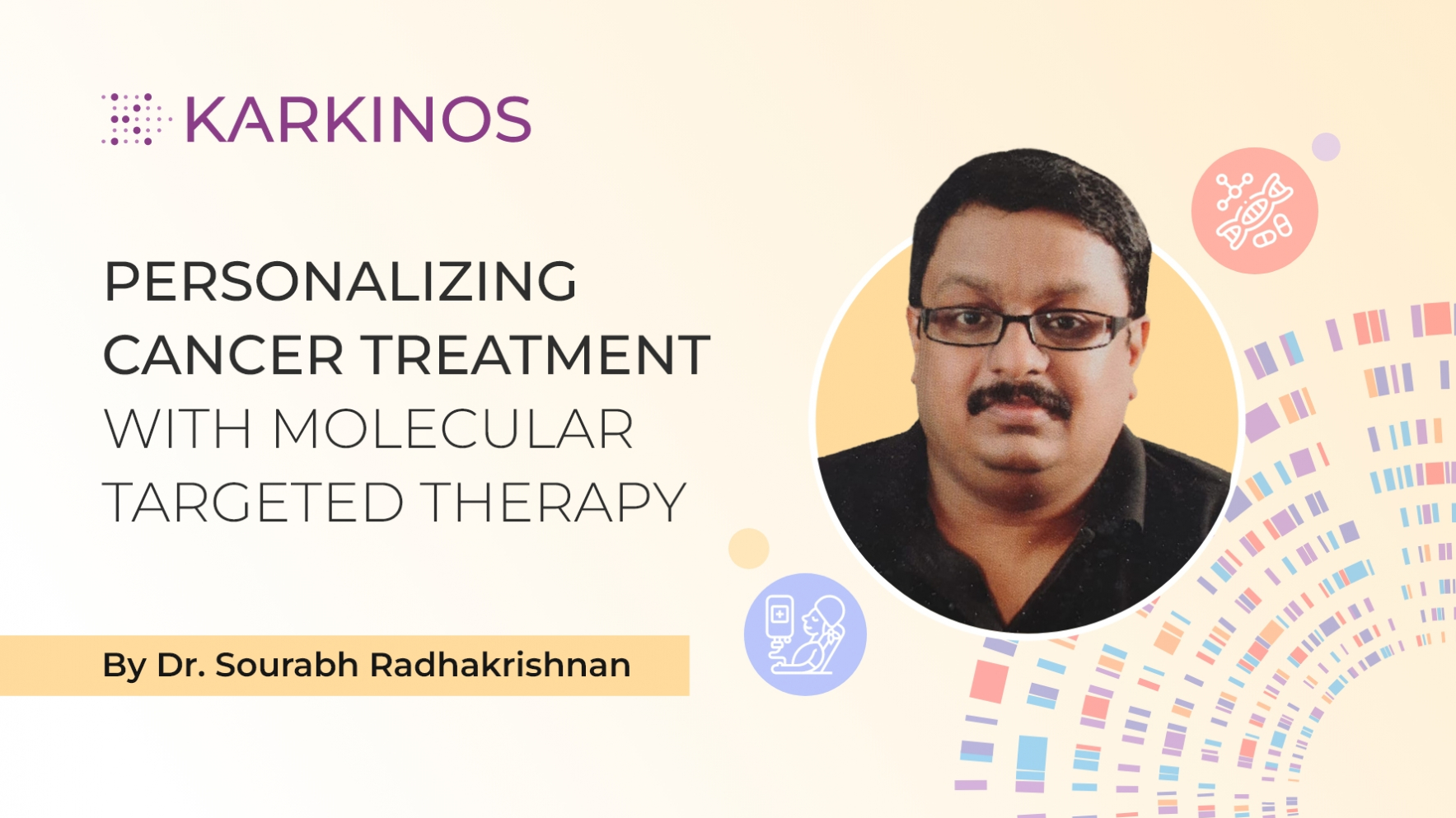 KARKINOS

PERSONALIZING CANCER TREATMENT WITH MOLECULAR TARGETED THERAPY

By Dr. Sourabh Radhakrishnan